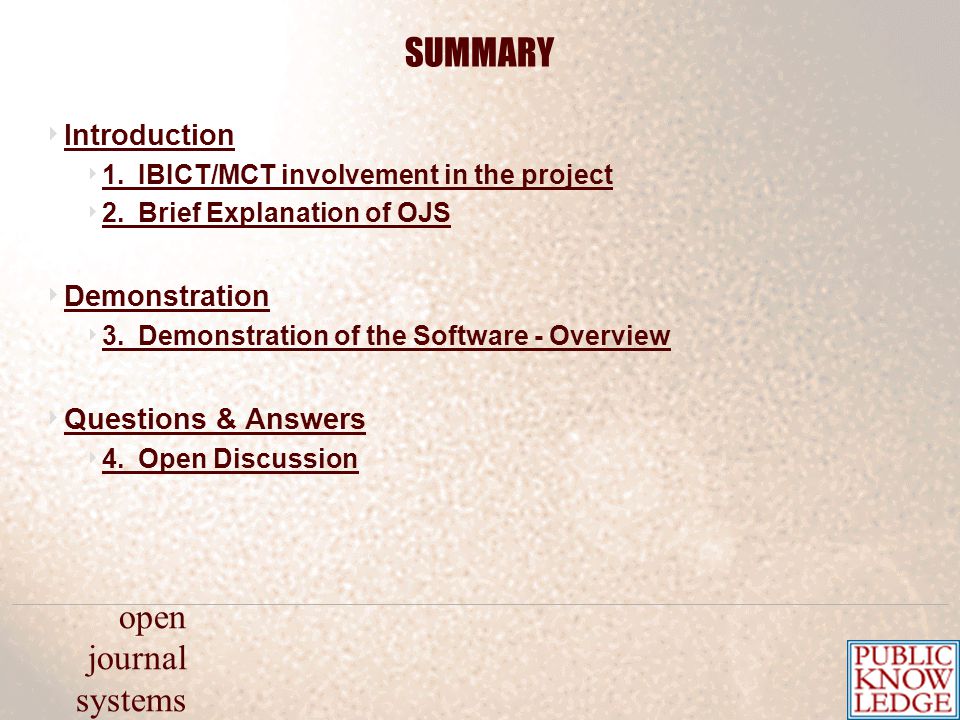 SUMMARY

Introduction

1. IBICT/MCT involvement in the project

2. Brief Explanation of OJS

Demonstration

3. Demonstration of the Software - Overview

Questions & Answers

4. Open Discussion

open
journal
systems

PUBLIC
KNOW
LEDGE